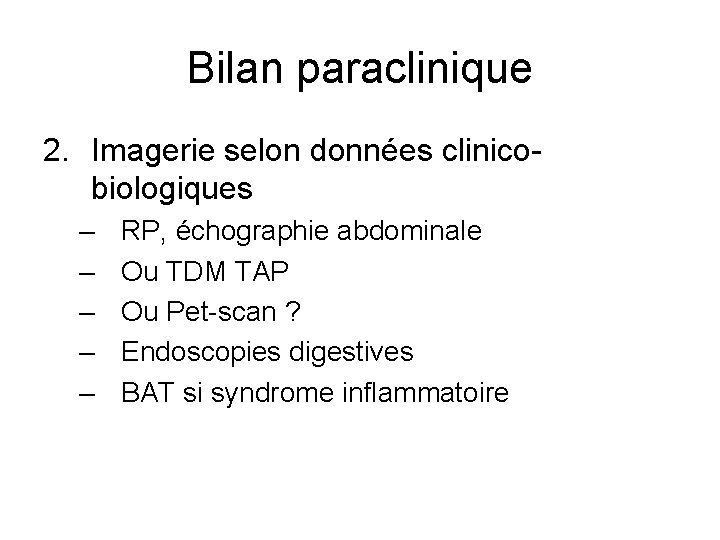 Bilan paraclinique

2. Imagerie selon données clinico-biologiques
– RP, échographie abdominale
– Ou TDM TAP
– Ou Pet-scan ?
– Endoscopies digestives
– BAT si syndrome inflammatoire